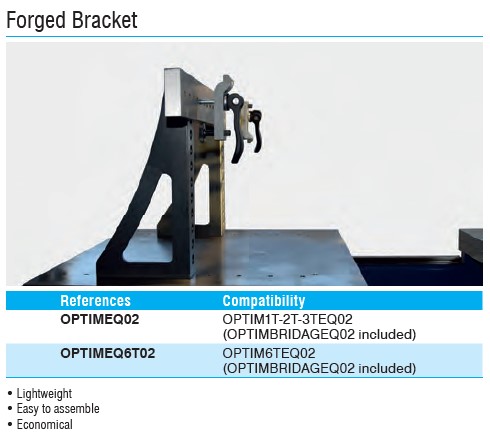 Forged Bracket

| References | Compatibility |
|---|---|
| OPTIMEQ02 | OPTIM1T-2T-3TEQ02 (OPTIMBRIDAGEQ02 included) |
| OPTIMEQ6T02 | OPTIM6TEQ02 (OPTIMBRIDAGEQ02 included) |

• Lightweight
• Easy to assemble
• Economical